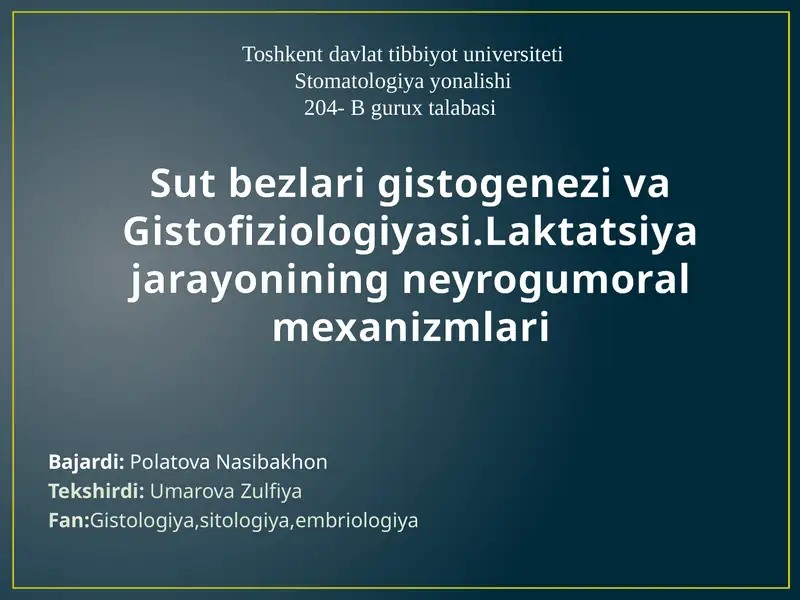 Toshkent davlat tibbiyot universiteti
Stomatologiya yonalishi
204- B gurux talabasi

Sut bezlari gistogenezi va Gistofiziologiyasi.Laktatsiya jarayonining neyrogumoral mexanizmlari

Bajardi: Polatova Nasibakhon
Tekshirdi: Umarova Zulfiya
Fan:Gistologiya,sitologiya,embriologiya